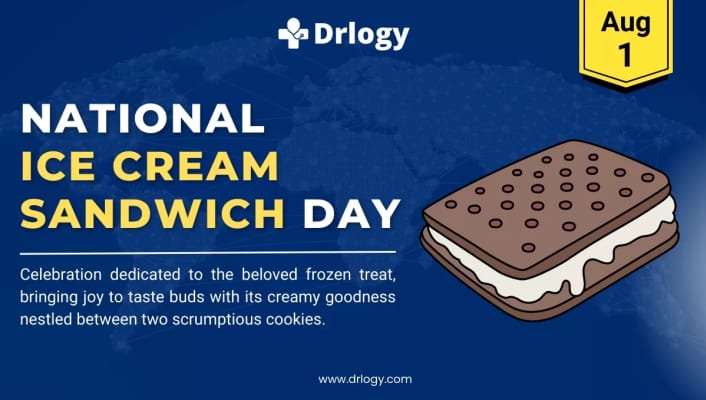 Drlogy

Aug
1

NATIONAL
ICE CREAM
SANDWICH DAY

Celebration dedicated to the beloved frozen treat, bringing joy to taste buds with its creamy goodness nestled between two scrumptious cookies.

www.drlogy.com